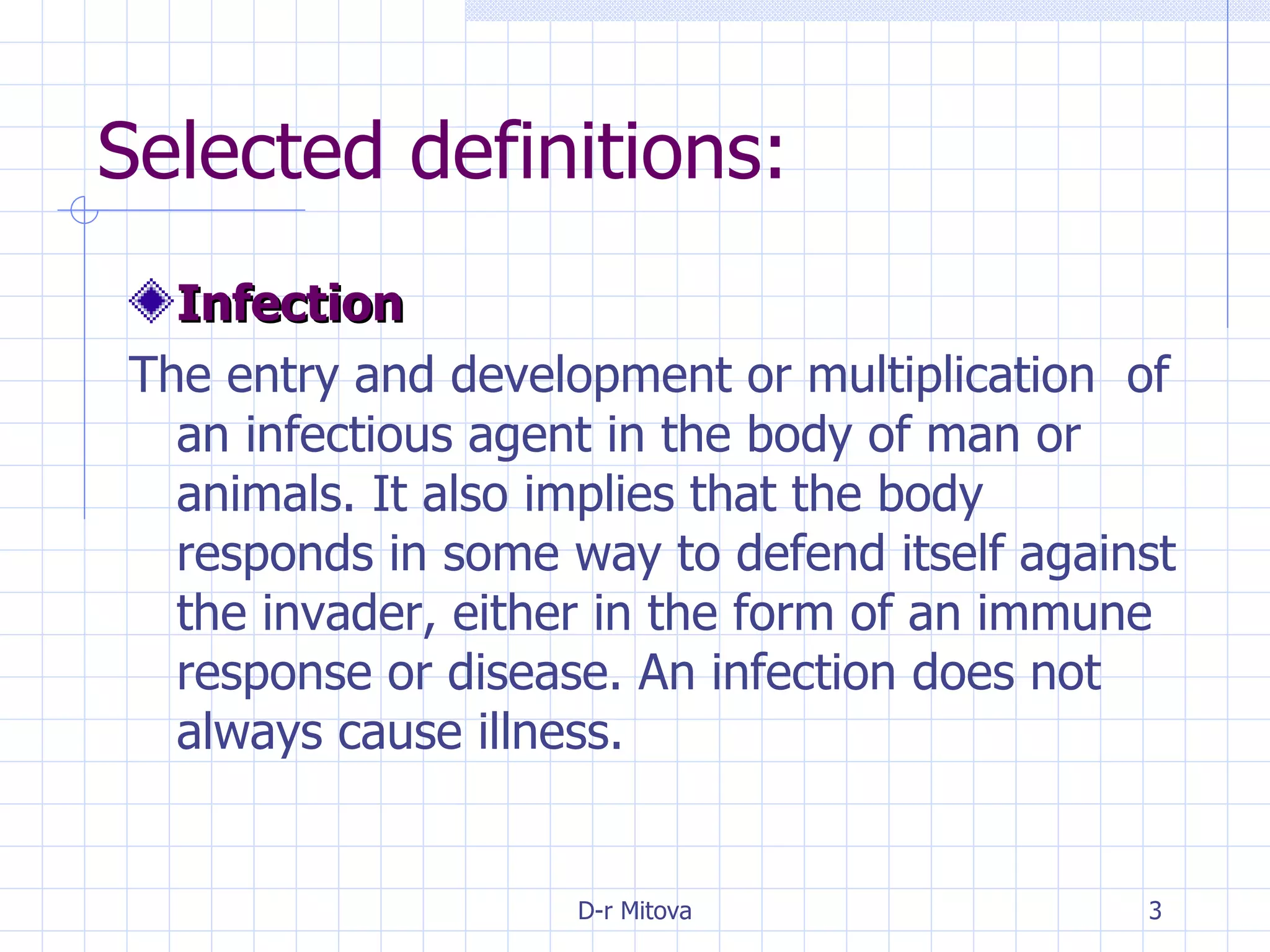 Selected definitions:

Infection

The entry and development or multiplication of an infectious agent in the body of man or animals. It also implies that the body responds in some way to defend itself against the invader, either in the form of an immune response or disease. An infection does not always cause illness.

D-r Mitova

3